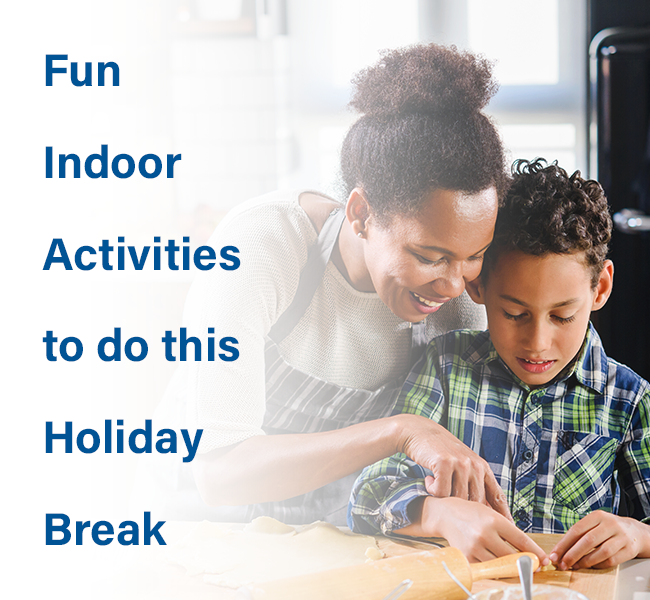 Fun Indoor Activities to do this Holiday Break